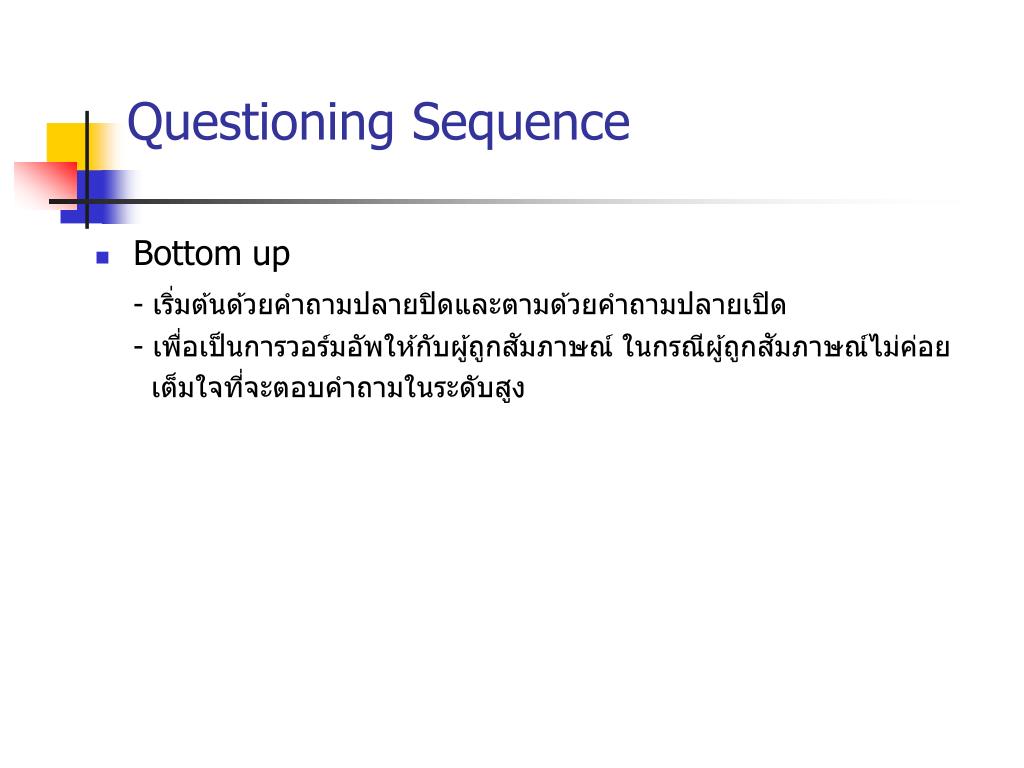 Questioning Sequence

Bottom up

- เริ่มต้นด้วยคำถามปลายปิดและตามด้วยคำถามปลายเปิด
- เพื่อเป็นการวอร์มอัพให้กับผู้ถูกสัมภาษณ์ ในกรณีผู้ถูกสัมภาษณ์ไม่ค่อยเต็มใจที่จะตอบคำถามในระดับสูง